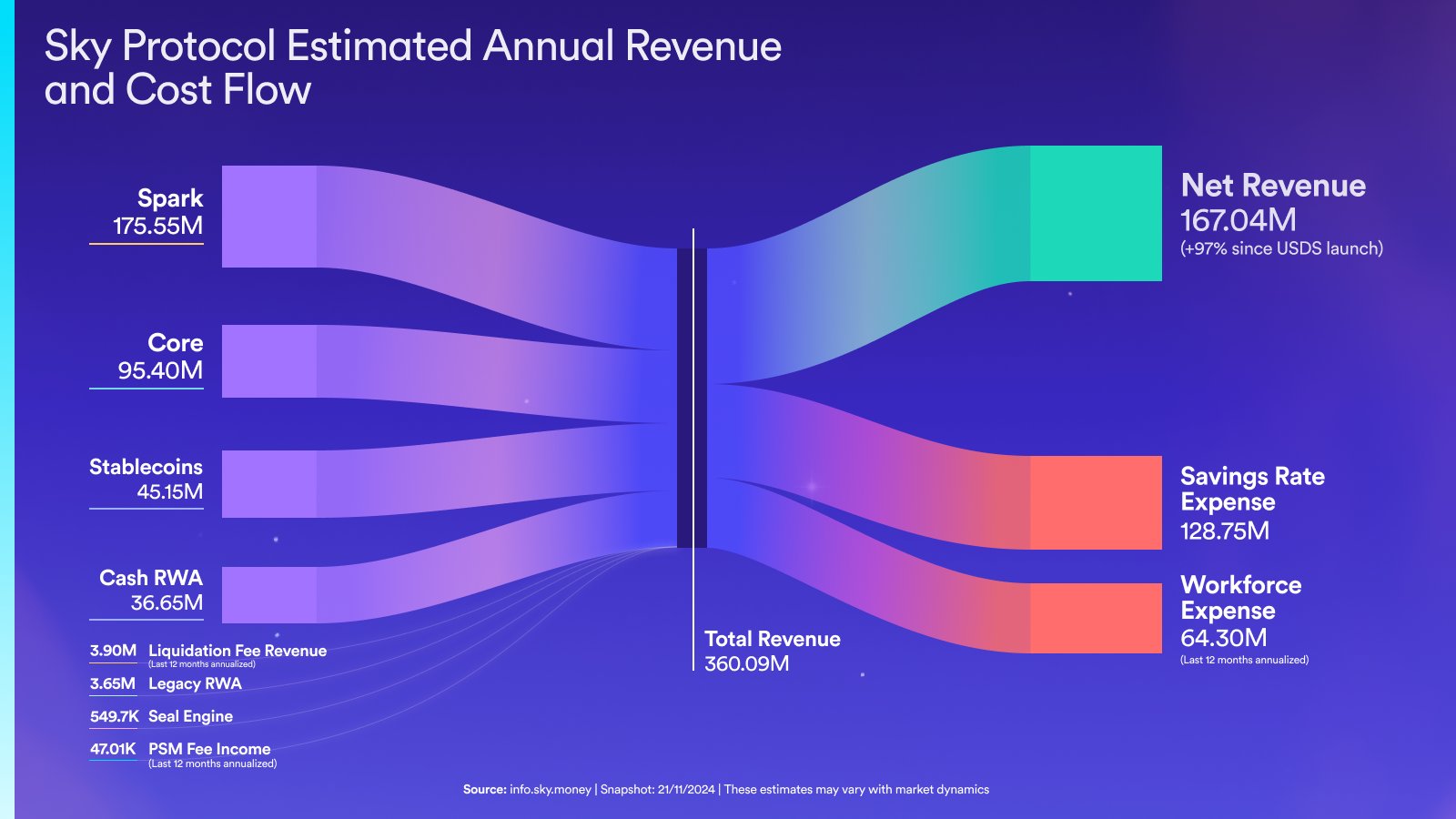 Sky Protocol Estimated Annual Revenue and Cost Flow

Spark
175.55M

Core
95.40M

Stablecoins
45.15M

Cash RWA
36.65M

3.90M Liquidation Fee Revenue
(Last 12 months annualized)

3.65M Legacy RWA

549.7K Seal Engine

47.01K PSM Fee Income
(Last 12 months annualized)

Total Revenue
360.09M

Net Revenue
167.04M
(+97% since USDS launch)

Savings Rate Expense
128.75M

Workforce Expense
64.30M
(Last 12 months annualized)

Source: info.sky.money | Snapshot: 21/11/2024 | These estimates may vary with market dynamics